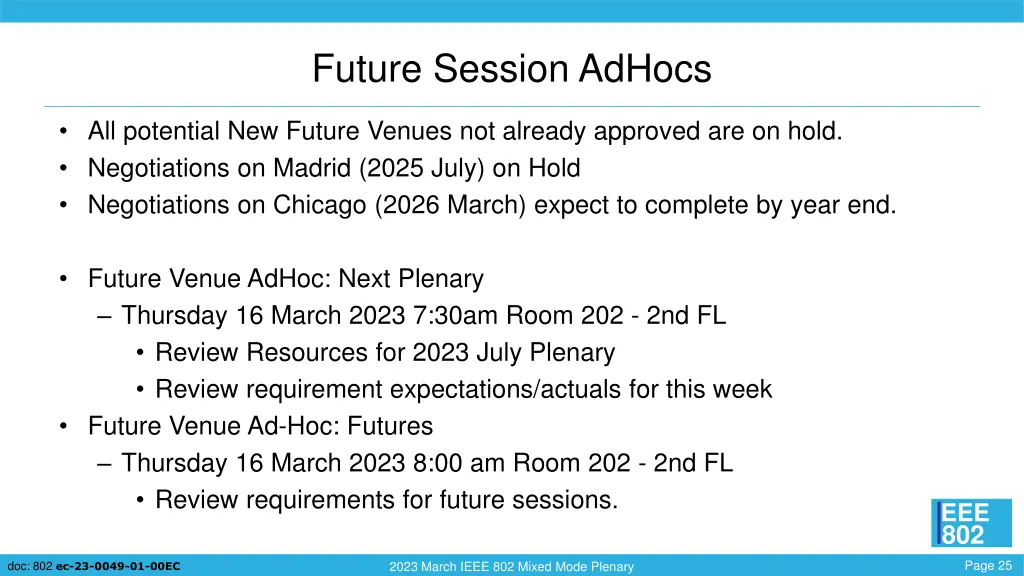 Future Session AdHocs

• All potential New Future Venues not already approved are on hold.
• Negotiations on Madrid (2025 July) on Hold
• Negotiations on Chicago (2026 March) expect to complete by year end.

• Future Venue AdHoc: Next Plenary
– Thursday 16 March 2023 7:30am Room 202 - 2nd FL
• Review Resources for 2023 July Plenary
• Review requirement expectations/actuals for this week
• Future Venue Ad-Hoc: Futures
– Thursday 16 March 2023 8:00 am Room 202 - 2nd FL
• Review requirements for future sessions.

EEE 802

doc: 802 ec-23-0049-01-00EC

2023 March IEEE 802 Mixed Mode Plenary

Page 25